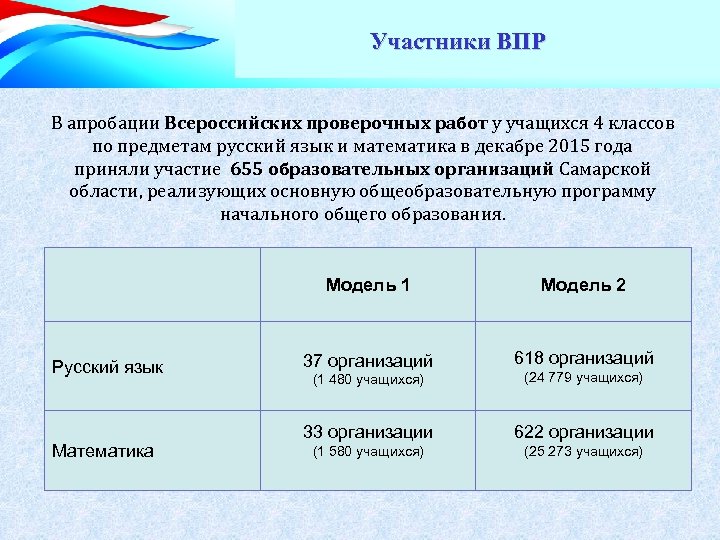 Участники ВПР

В апробации Всероссийских проверочных работ у учащихся 4 классов по предметам русский язык и математика в декабре 2015 года приняли участие 655 образовательных организаций Самарской области, реализующих основную общеобразовательную программу начального общего образования.

| | Модель 1 | Модель 2 |
|---|---|---|
| Русский язык | 37 организаций (1 480 учащихся) | 618 организаций (24 779 учащихся) |
| Математика | 33 организации (1 580 учащихся) | 622 организации (25 273 учащихся) |